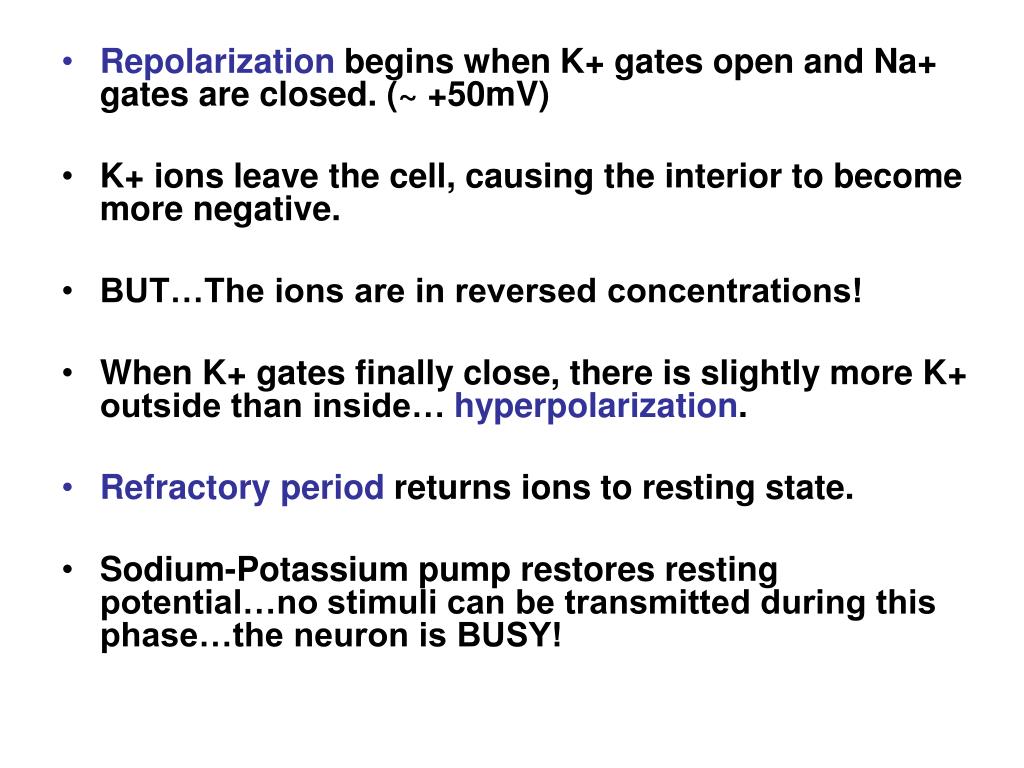 • Repolarization begins when K+ gates open and Na+ gates are closed. (~ +50mV)

• K+ ions leave the cell, causing the interior to become more negative.

• BUT…The ions are in reversed concentrations!

• When K+ gates finally close, there is slightly more K+ outside than inside… hyperpolarization.

• Refractory period returns ions to resting state.

• Sodium-Potassium pump restores resting potential…no stimuli can be transmitted during this phase…the neuron is BUSY!